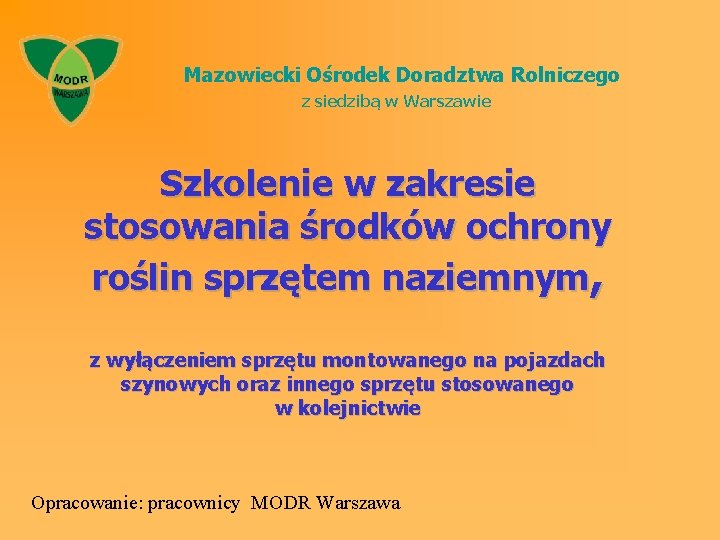 MODR
WARSZAWA

Mazowiecki Ośrodek Doradztwa Rolniczego
z siedzibą w Warszawie

Szkolenie w zakresie stosowania środków ochrony roślin sprzętem naziemnym,

z wyłączeniem sprzętu montowanego na pojazdach szynowych oraz innego sprzętu stosowanego w kolejnictwie

Opracowanie: pracownicy MODR Warszawa